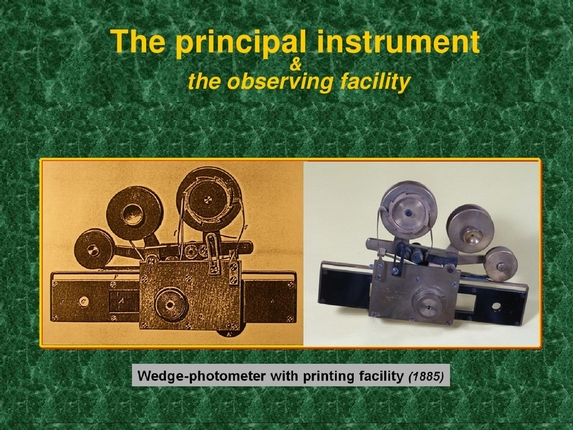 The principal instrument
&
the observing facility

Wedge-photometer with printing facility (1885)